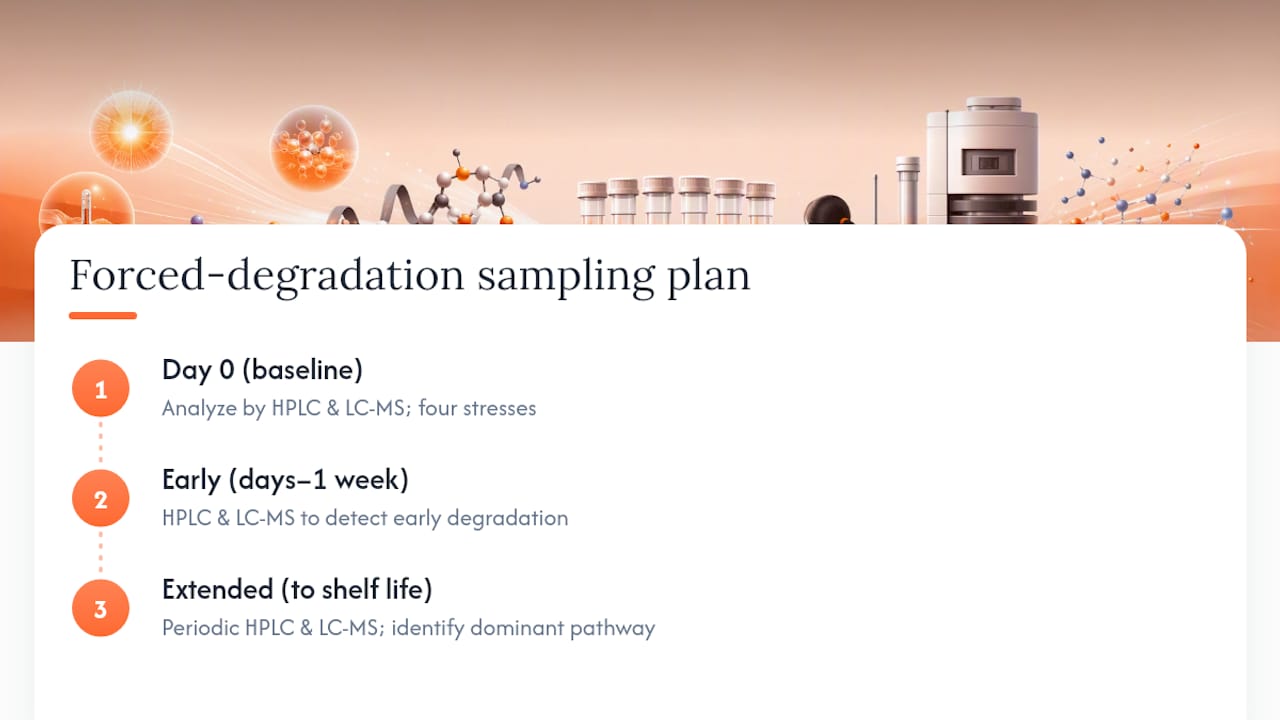 Forced-degradation sampling plan

1
Day 0 (baseline)
Analyze by HPLC & LC-MS; four stresses

2
Early (days–1 week)
HPLC & LC-MS to detect early degradation

3
Extended (to shelf life)
Periodic HPLC & LC-MS; identify dominant pathway